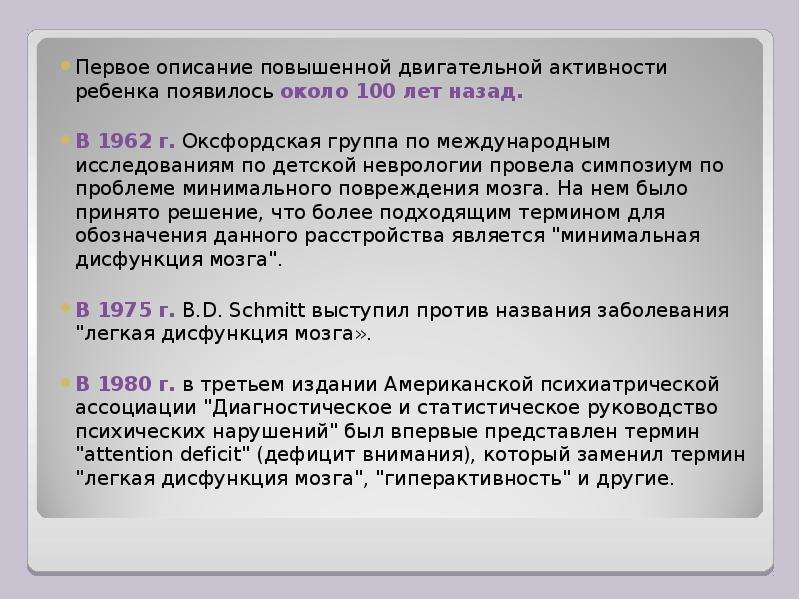 • Первое описание повышенной двигательной активности ребенка появилось около 100 лет назад.

• В 1962 г. Оксфордская группа по международным исследованиям по детской неврологии провела симпозиум по проблеме минимального повреждения мозга. На нем было принято решение, что более подходящим термином для обозначения данного расстройства является "минимальная дисфункция мозга".

• В 1975 г. B.D. Schmitt выступил против названия заболевания "легкая дисфункция мозга».

• В 1980 г. в третьем издании Американской психиатрической ассоциации "Диагностическое и статистическое руководство психических нарушений" был впервые представлен термин "attention deficit" (дефицит внимания), который заменил термин "легкая дисфункция мозга", "гиперактивность" и другие.